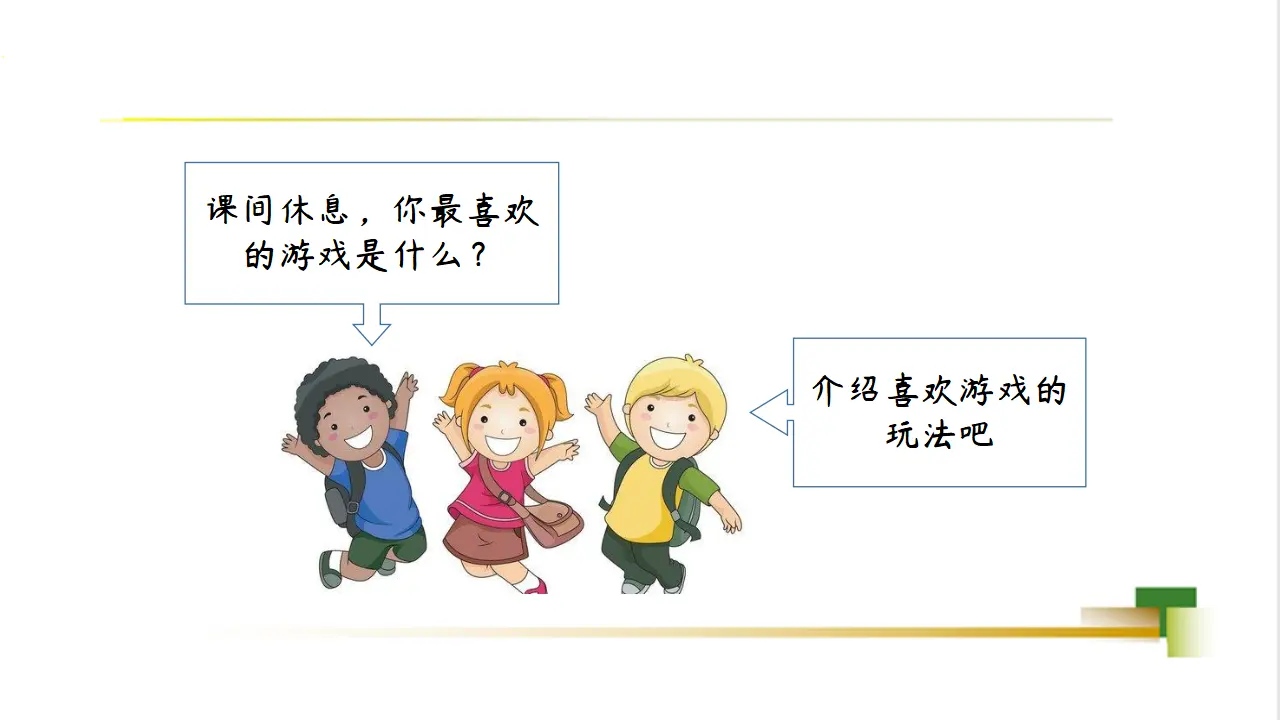 课间休息，你最喜欢的游戏是什么？

介绍喜欢游戏的玩法吧